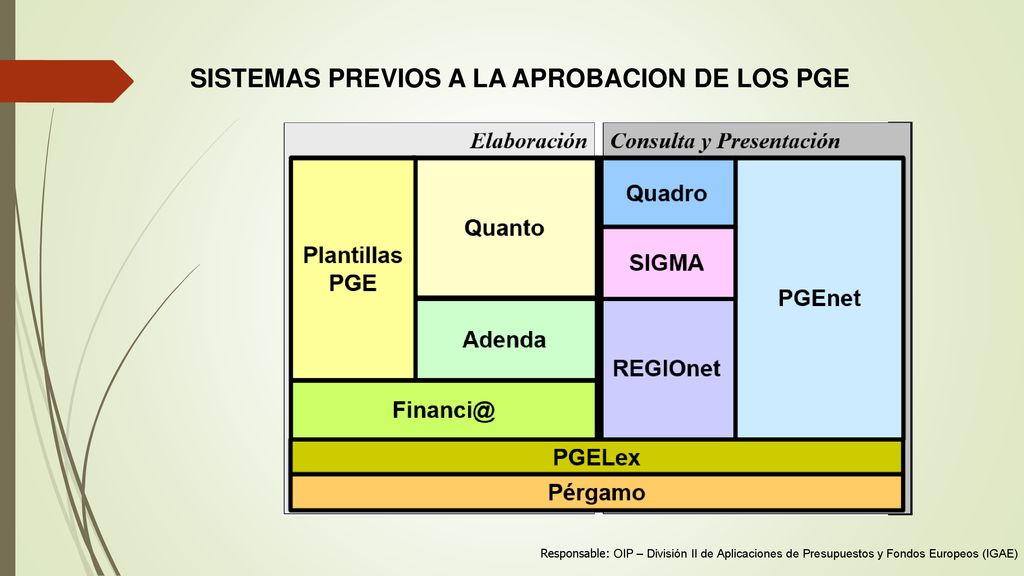 SISTEMAS PREVIOS A LA APROBACION DE LOS PGE

Elaboración

Consulta y Presentación

Plantillas PGE

Quanto

Adenda

Financi@

Quadro

SIGMA

REGIOnet

PGEnet

PGELex

Pérgamo

Responsable: OIP – División II de Aplicaciones de Presupuestos y Fondos Europeos (IGAE)